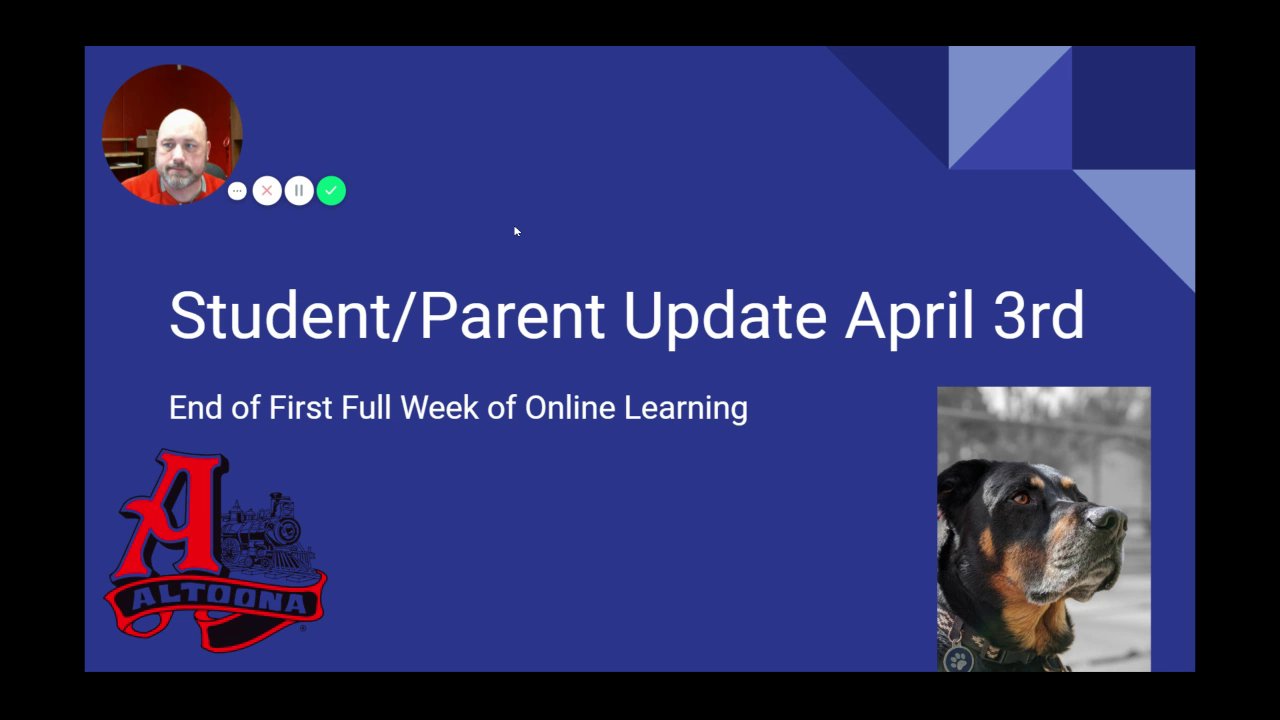 Student/Parent Update April 3rd

End of First Full Week of Online Learning

A
ALTOONA